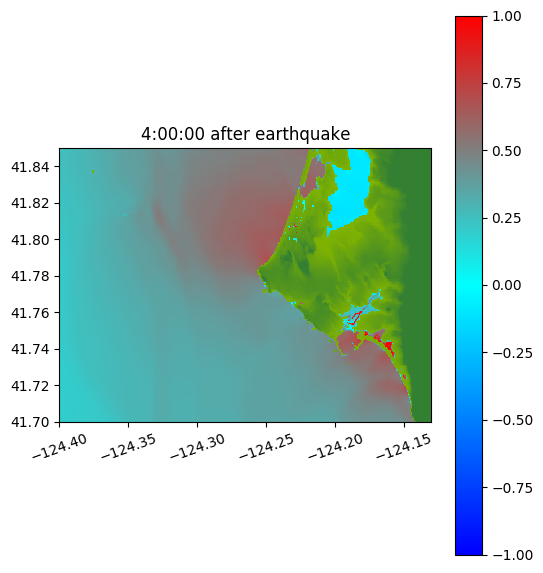 4:00:00 after earthquake

41.84
41.82
41.80
41.78
41.76
41.74
41.72
41.70

−124.40 −124.35 −124.30 −124.25 −124.20 −124.15

1.00
0.75
0.50
0.25
0.00
−0.25
−0.50
−0.75
−1.00